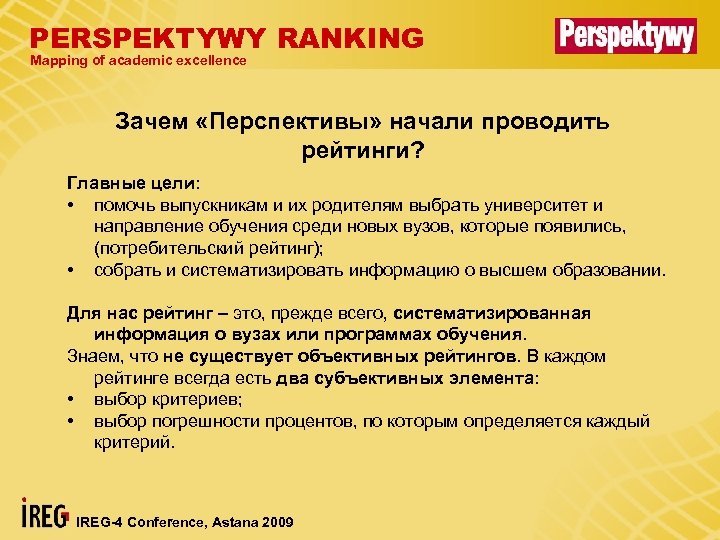 PERSPEKTYWY RANKING
Mapping of academic excellence

Perspektywy

Зачем «Перспективы» начали проводить рейтинги?

Главные цели:
• помочь выпускникам и их родителям выбрать университет и направление обучения среди новых вузов, которые появились, (потребительский рейтинг);
• собрать и систематизировать информацию о высшем образовании.

Для нас рейтинг – это, прежде всего, систематизированная информация о вузах или программах обучения.
Знаем, что не существует объективных рейтингов. В каждом рейтинге всегда есть два субъективных элемента:
• выбор критериев;
• выбор погрешности процентов, по которым определяется каждый критерий.

IREG IREG-4 Conference, Astana 2009